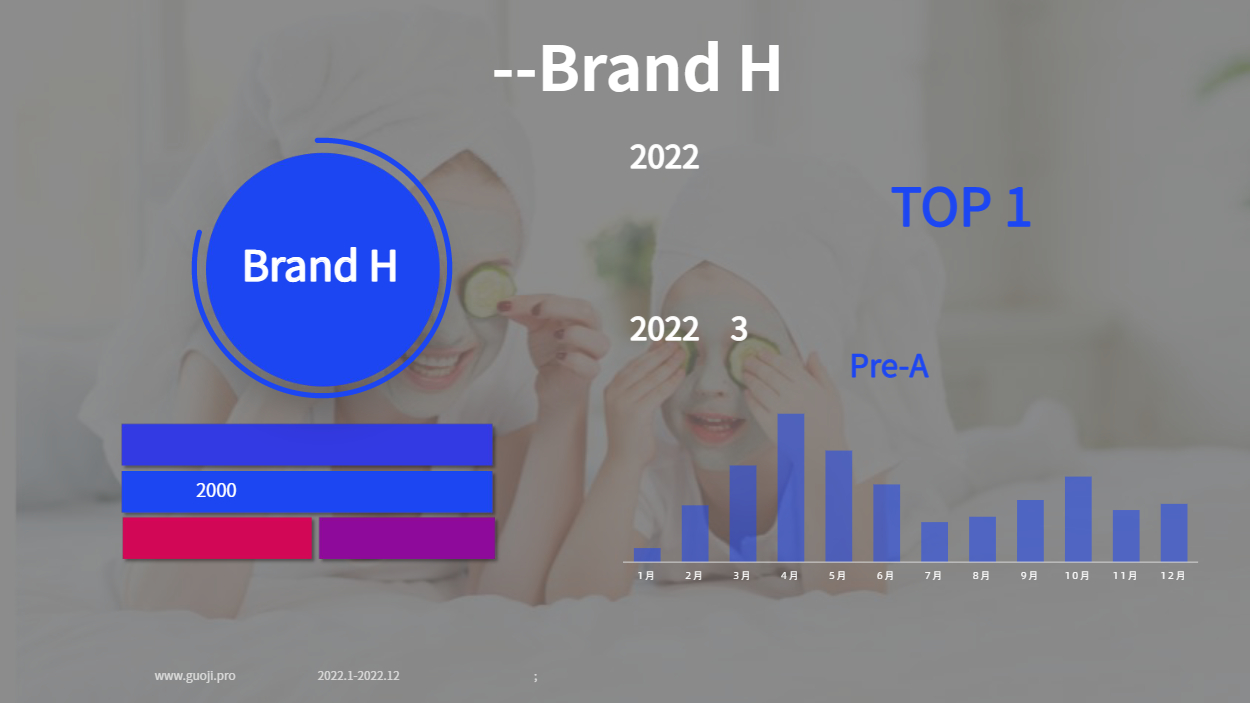 --Brand H

Brand H

2022

TOP 1

2022 3

Pre-A

2000

1月 2月 3月 4月 5月 6月 7月 8月 9月 10月 11月 12月

www.guoji.pro 2022.1-2022.12 ;